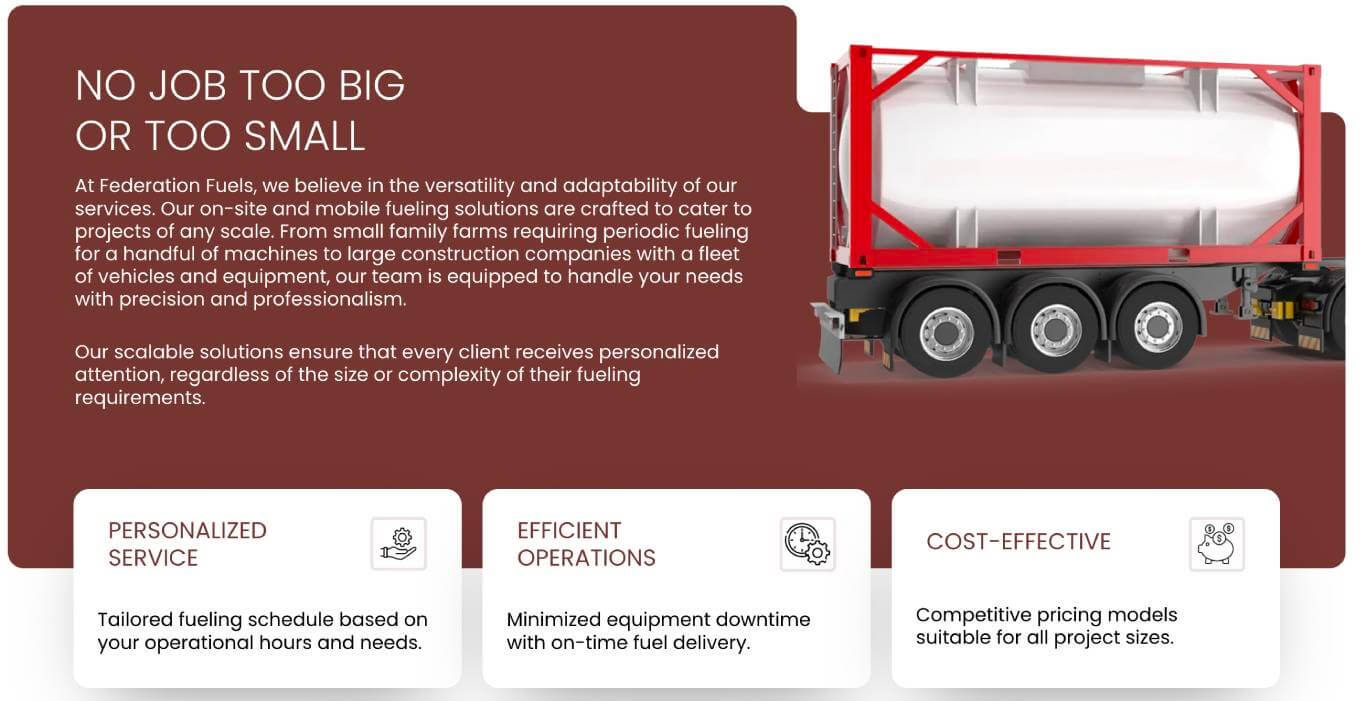 NO JOB TOO BIG OR TOO SMALL

At Federation Fuels, we believe in the versatility and adaptability of our services. Our on-site and mobile fueling solutions are crafted to cater to projects of any scale. From small family farms requiring periodic fueling for a handful of machines to large construction companies with a fleet of vehicles and equipment, our team is equipped to handle your needs with precision and professionalism.

Our scalable solutions ensure that every client receives personalized attention, regardless of the size or complexity of their fueling requirements.

PERSONALIZED SERVICE

Tailored fueling schedule based on your operational hours and needs.

EFFICIENT OPERATIONS

Minimized equipment downtime with on-time fuel delivery.

COST-EFFECTIVE

Competitive pricing models suitable for all project sizes.